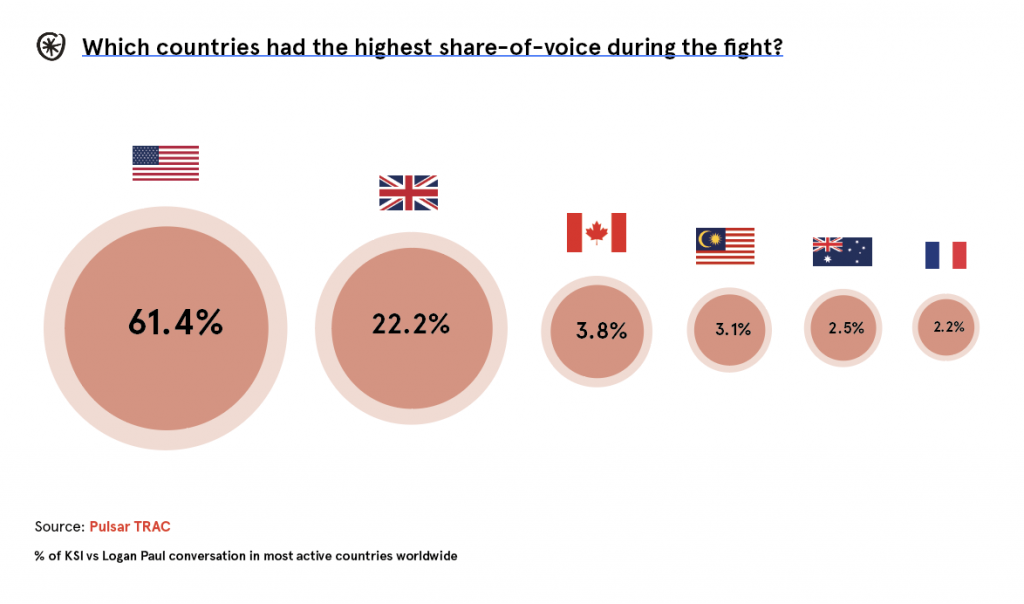 Which countries had the highest share-of-voice during the fight?

61.4%

22.2%

3.8%

3.1%

2.5%

2.2%

Source: Pulsar TRAC

% of KSI vs Logan Paul conversation in most active countries worldwide